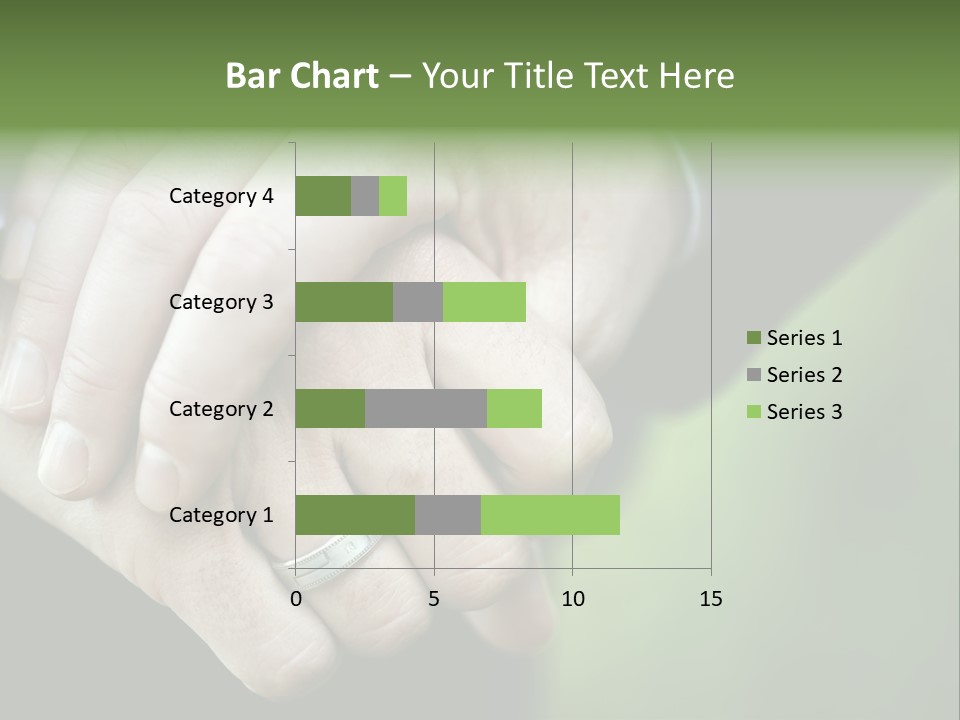 Bar Chart – Your Title Text Here

Category 4
Category 3
Category 2
Category 1

0
5
10
15

Series 1
Series 2
Series 3